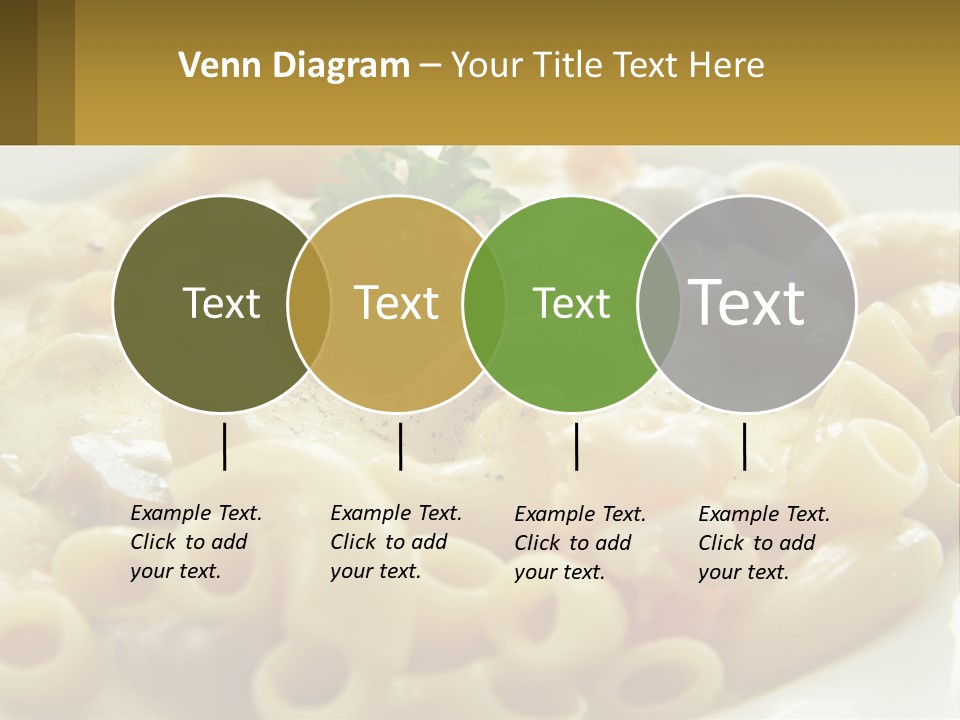 Venn Diagram – Your Title Text Here

Text

Text

Text

Text

Example Text. Click to add your text.

Example Text. Click to add your text.

Example Text. Click to add your text.

Example Text. Click to add your text.